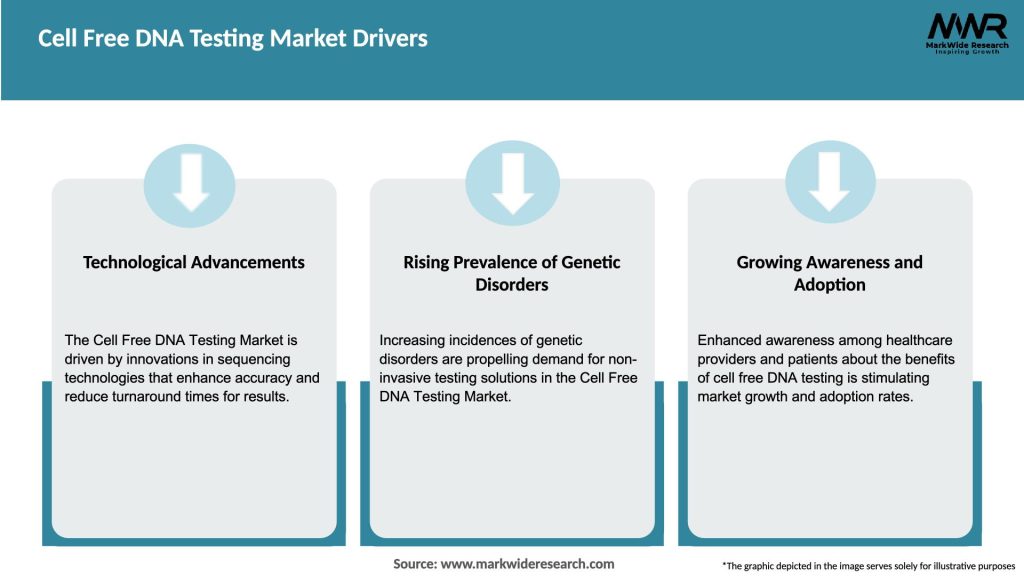 Cell Free DNA Testing Market Drivers

MWR
MarkWide Research
Inspiring Growth

Technological Advancements

The Cell Free DNA Testing Market is driven by innovations in sequencing technologies that enhance accuracy and reduce turnaround times for results.

Rising Prevalence of Genetic Disorders

Increasing incidences of genetic disorders are propelling demand for non-invasive testing solutions in the Cell Free DNA Testing Market.

Growing Awareness and Adoption

Enhanced awareness among healthcare providers and patients about the benefits of cell free DNA testing is stimulating market growth and adoption rates.

Source: www.markwideresearch.com

*The graphic depicted in the image serves solely for illustrative purposes